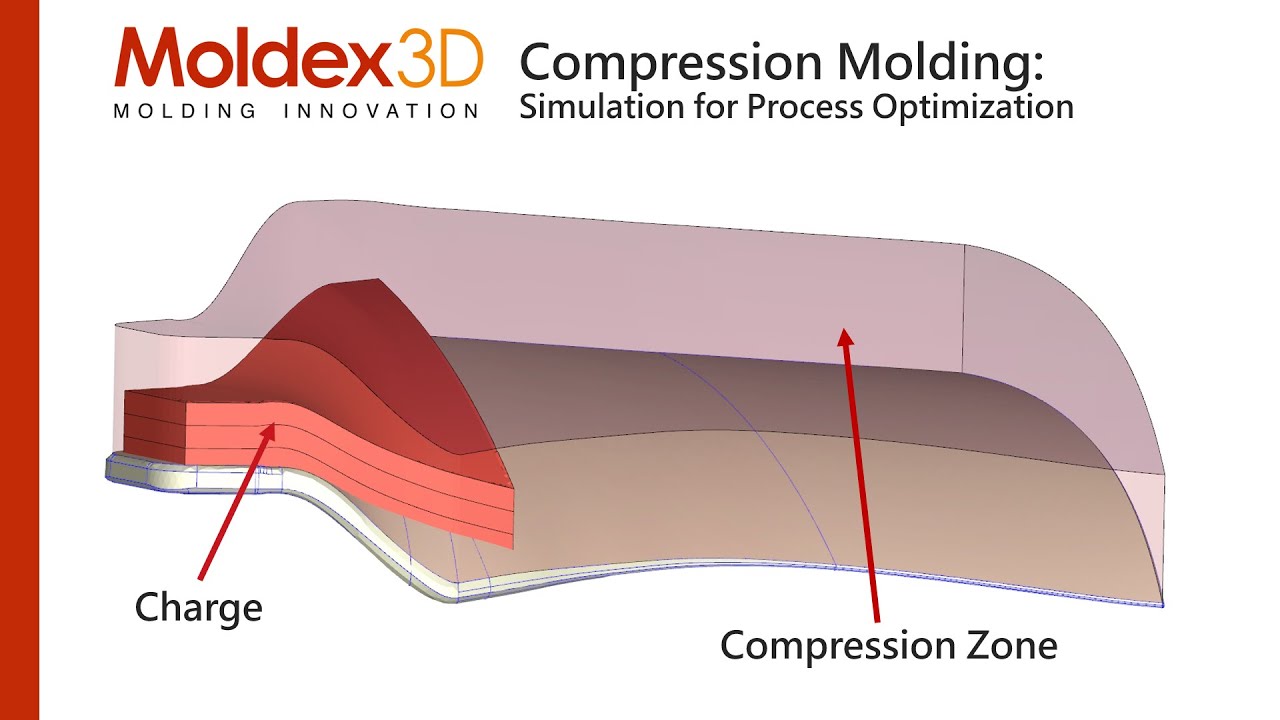 Moldex3D
MOLDING INNOVATION

Compression Molding:
Simulation for Process Optimization

Charge

Compression Zone